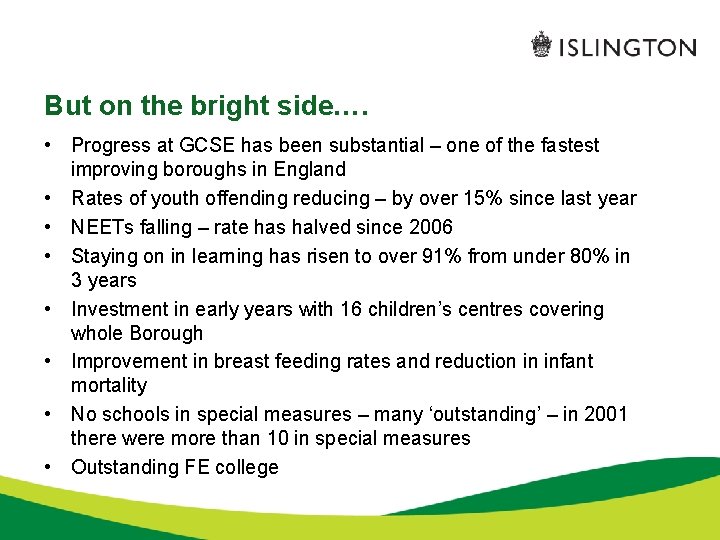 ISLINGTON

But on the bright side....

• Progress at GCSE has been substantial – one of the fastest improving boroughs in England
• Rates of youth offending reducing – by over 15% since last year
• NEETs falling – rate has halved since 2006
• Staying on in learning has risen to over 91% from under 80% in 3 years
• Investment in early years with 16 children's centres covering whole Borough
• Improvement in breast feeding rates and reduction in infant mortality
• No schools in special measures – many 'outstanding' – in 2001 there were more than 10 in special measures
• Outstanding FE college